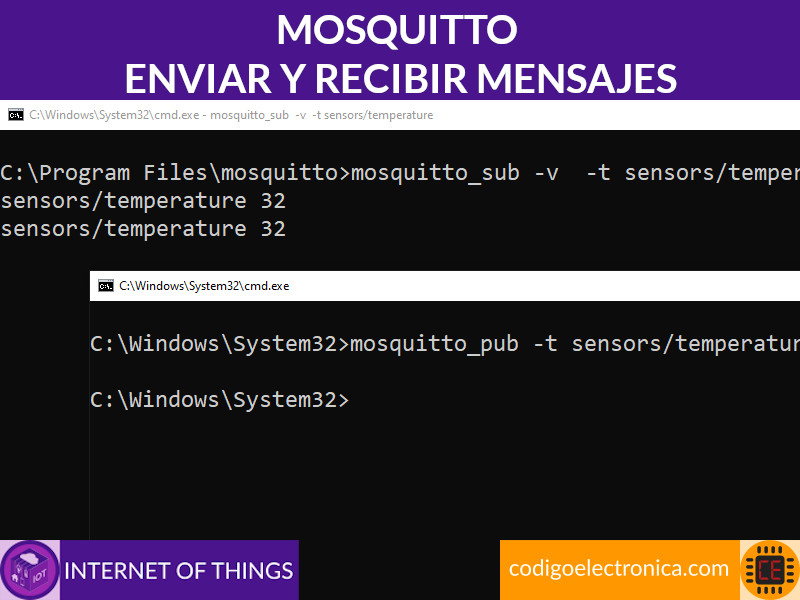 MOSQUITTO
ENVIAR Y RECIBIR MENSAJES

C:\Windows\System32\cmd.exe - mosquitto_sub -v -t sensors/temperature

C:\Program Files\mosquitto>mosquitto_sub -v -t sensors/temper
sensors/temperature 32
sensors/temperature 32

C:\Windows\System32\cmd.exe

C:\Windows\System32>mosquitto_pub -t sensors/temperatur

C:\Windows\System32>

IOT

INTERNET OF THINGS

codigoelectronica.com

CE